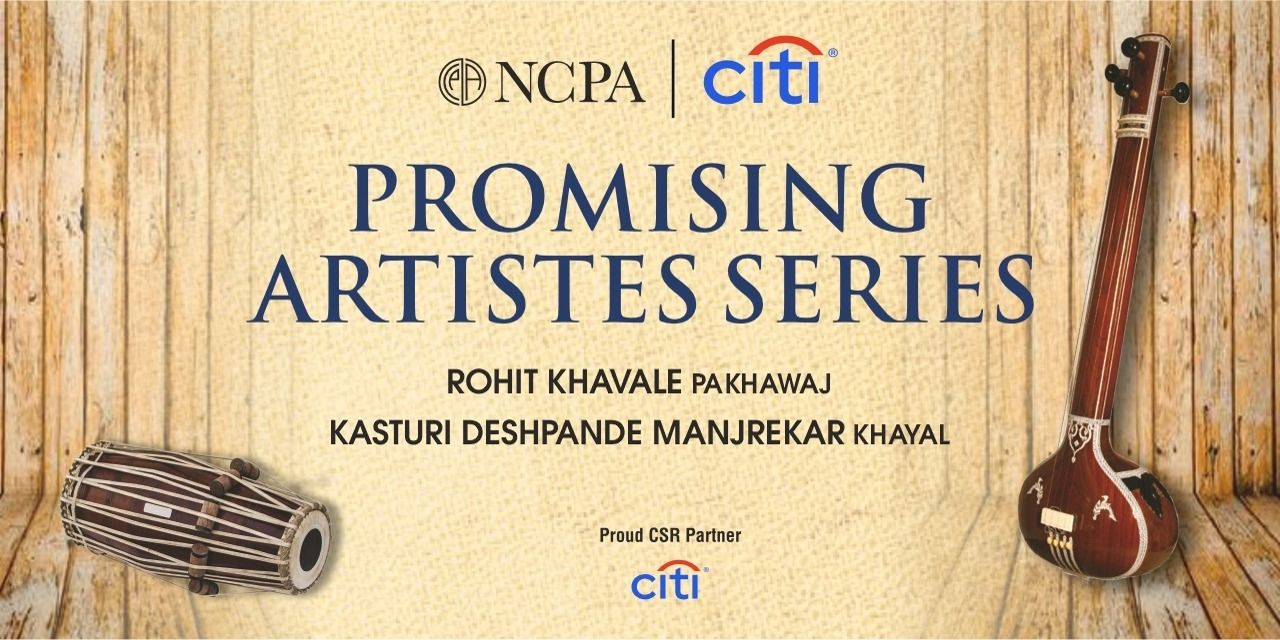 NCPA | citi

PROMISING ARTISTES SERIES

ROHIT KHAVALE PAKHAWAJ
KASTURI DESHPANDE MANJREKAR KHAYAL

Proud CSR Partner
citi